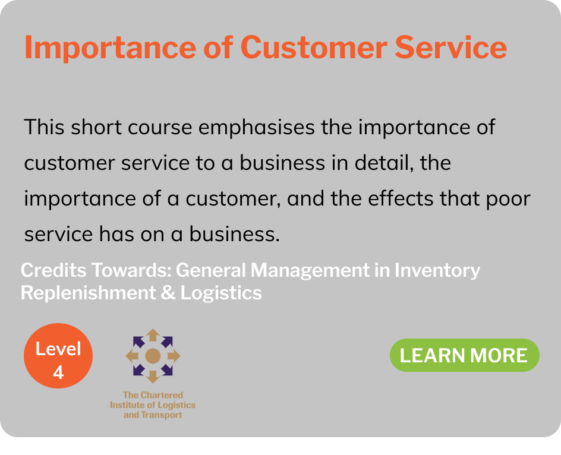 Importance of Customer Service

This short course emphasises the importance of customer service to a business in detail, the importance of a customer, and the effects that poor service has on a business.

Credits Towards: General Management in Inventory Replenishment & Logistics

Level 4

The Chartered Institute of Logistics and Transport

LEARN MORE